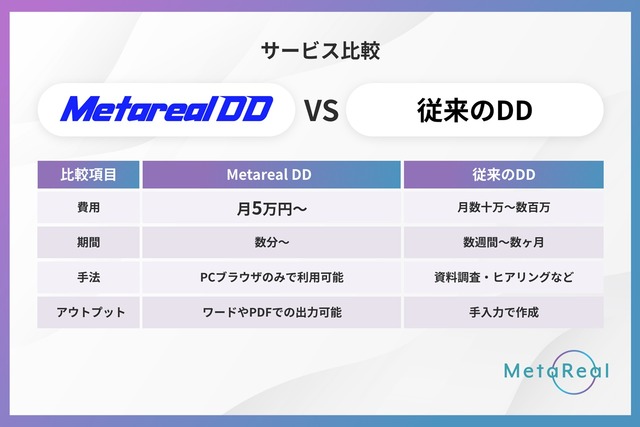 サービス比較

Metareal DD

VS

従来のDD

| 比較項目 | Metareal DD | 従来のDD |
|---|---|---|
| 費用 | 月5万円〜 | 月数十万〜数百万 |
| 期間 | 数分〜 | 数週間〜数ヶ月 |
| 手法 | PCブラウザのみで利用可能 | 資料調査・ヒアリングなど |
| アウトプット | ワードやPDFでの出力可能 | 手入力で作成 |

MetaReal